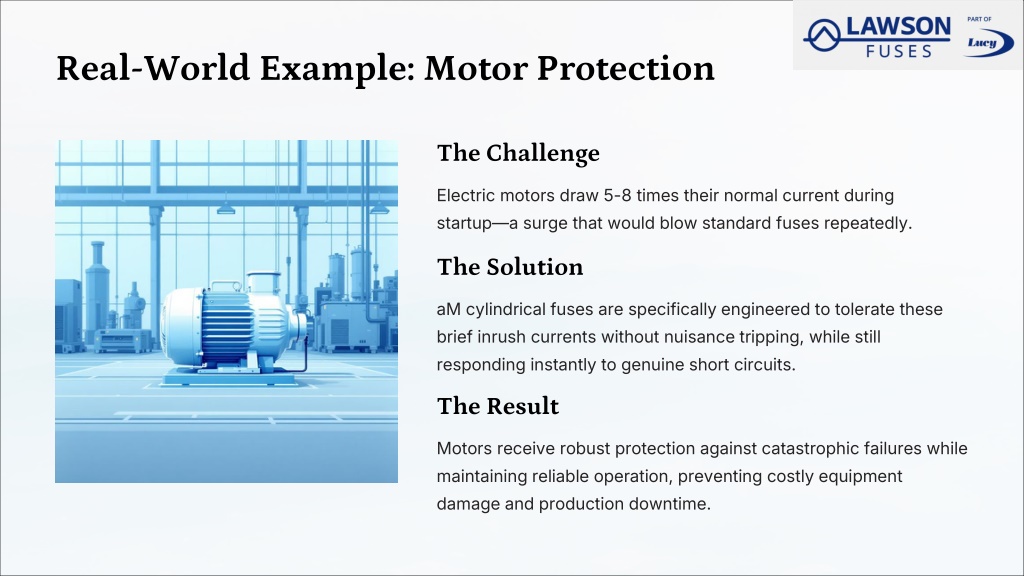 LAWSON FUSES

PART OF

Lucy

Real-World Example: Motor Protection

The Challenge

Electric motors draw 5-8 times their normal current during startup—a surge that would blow standard fuses repeatedly.

The Solution

aM cylindrical fuses are specifically engineered to tolerate these brief inrush currents without nuisance tripping, while still responding instantly to genuine short circuits.

The Result

Motors receive robust protection against catastrophic failures while maintaining reliable operation, preventing costly equipment damage and production downtime.